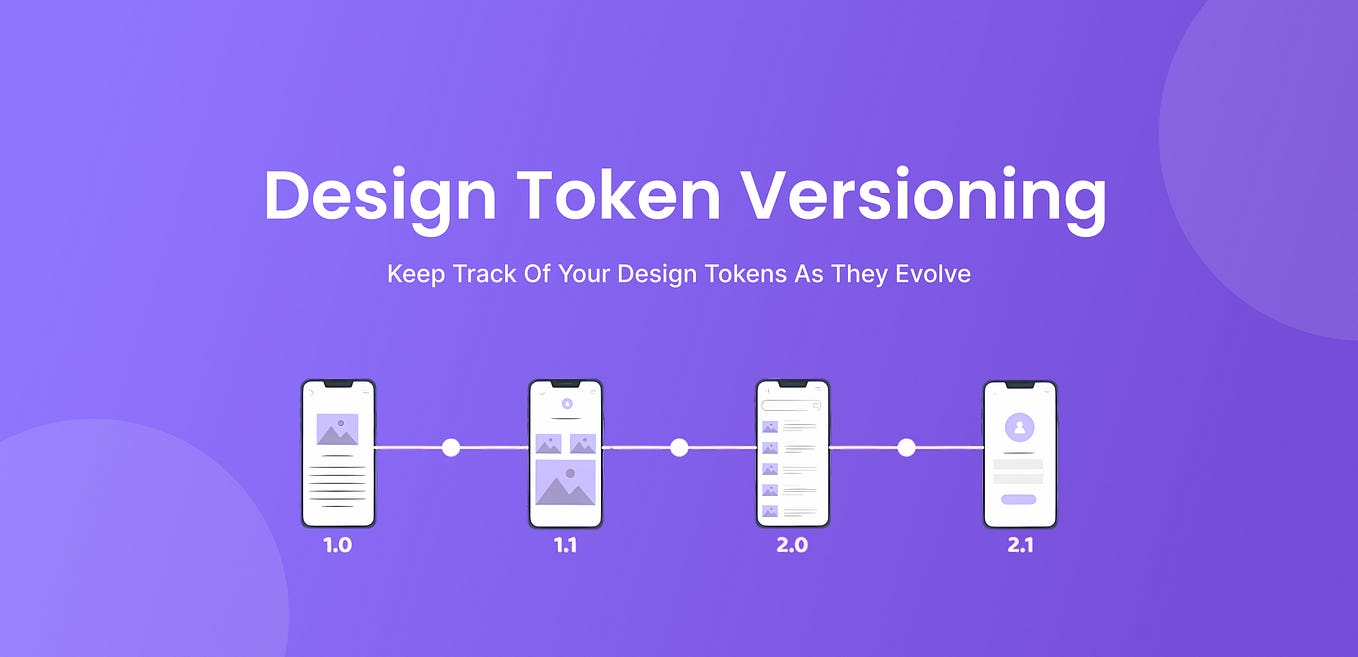 Design Token Versioning

Keep Track Of Your Design Tokens As They Evolve

1.0

1.1

2.0

2.1